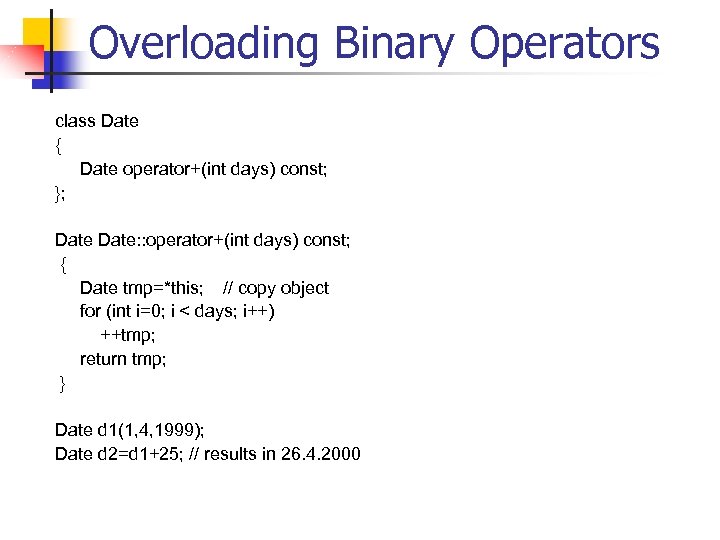 Overloading Binary Operators

class Date
{
Date operator+(int days) const;
};

Date Date::operator+(int days) const;
{
Date tmp=*this; // copy object
for (int i=0; i < days; i++)
++tmp;
return tmp;
}

Date d1(1,4,1999);
Date d2=d1+25; // results in 26.4.2000